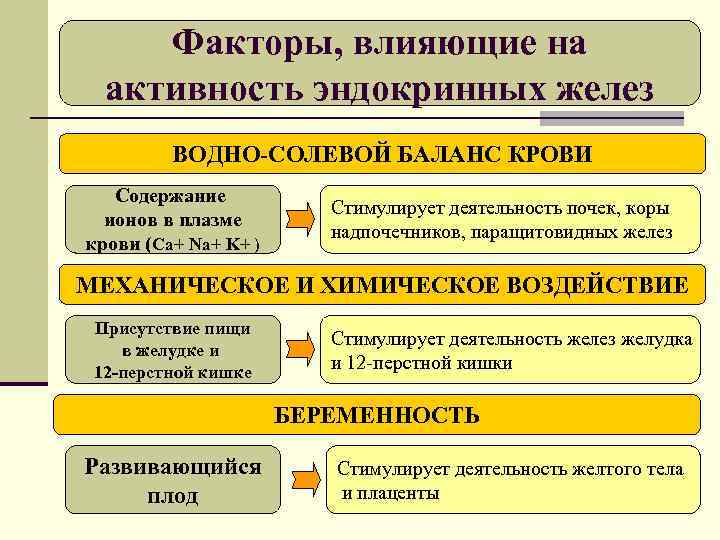 Факторы, влияющие на активность эндокринных желез

ВОДНО-СОЛЕВОЙ БАЛАНС КРОВИ

Содержание ионов в плазме крови (Ca+ Na+ K+ )

Стимулирует деятельность почек, коры надпочечников, паращитовидных желез

МЕХАНИЧЕСКОЕ И ХИМИЧЕСКОЕ ВОЗДЕЙСТВИЕ

Присутствие пищи в желудке и 12-перстной кишке

Стимулирует деятельность желез желудка и 12-перстной кишки

БЕРЕМЕННОСТЬ

Развивающийся плод

Стимулирует деятельность желтого тела и плаценты